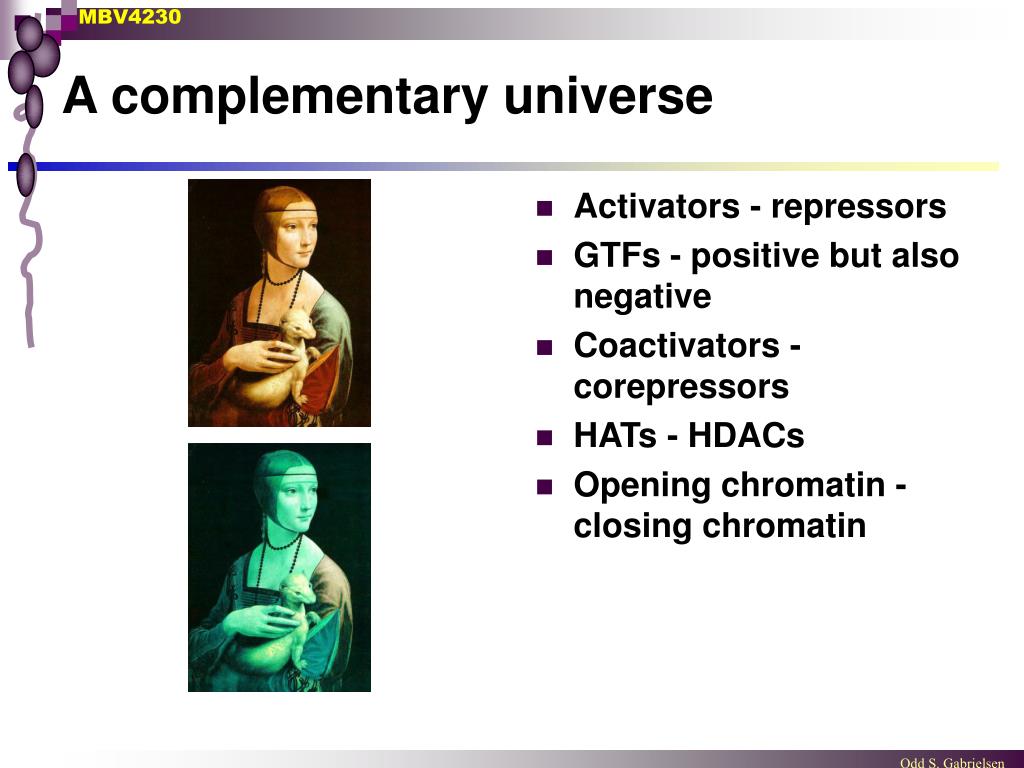 MBV4230

A complementary universe

- Activators - repressors
- GTFs - positive but also negative
- Coactivators - corepressors
- HATs - HDACs
- Opening chromatin - closing chromatin

Odd S. Gabrielsen